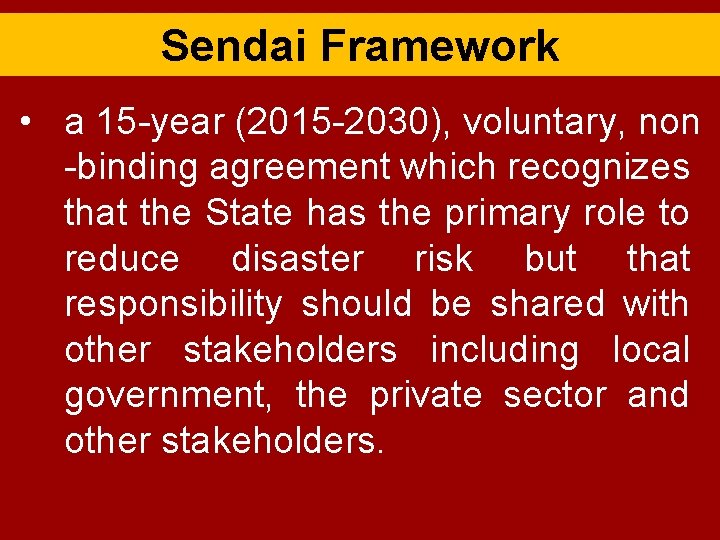 Sendai Framework

• a 15-year (2015-2030), voluntary, non -binding agreement which recognizes that the State has the primary role to reduce disaster risk but that responsibility should be shared with other stakeholders including local government, the private sector and other stakeholders.